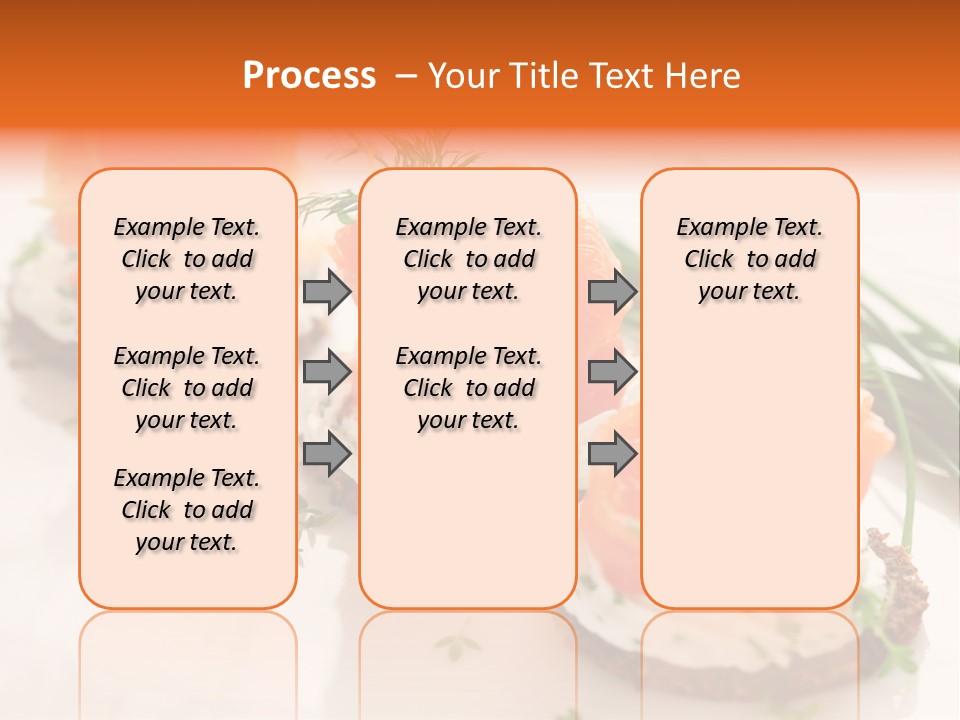 Process – Your Title Text Here

Example Text. Click to add your text.

Example Text. Click to add your text.

Example Text. Click to add your text.

Example Text. Click to add your text.

Example Text. Click to add your text.

Example Text. Click to add your text.